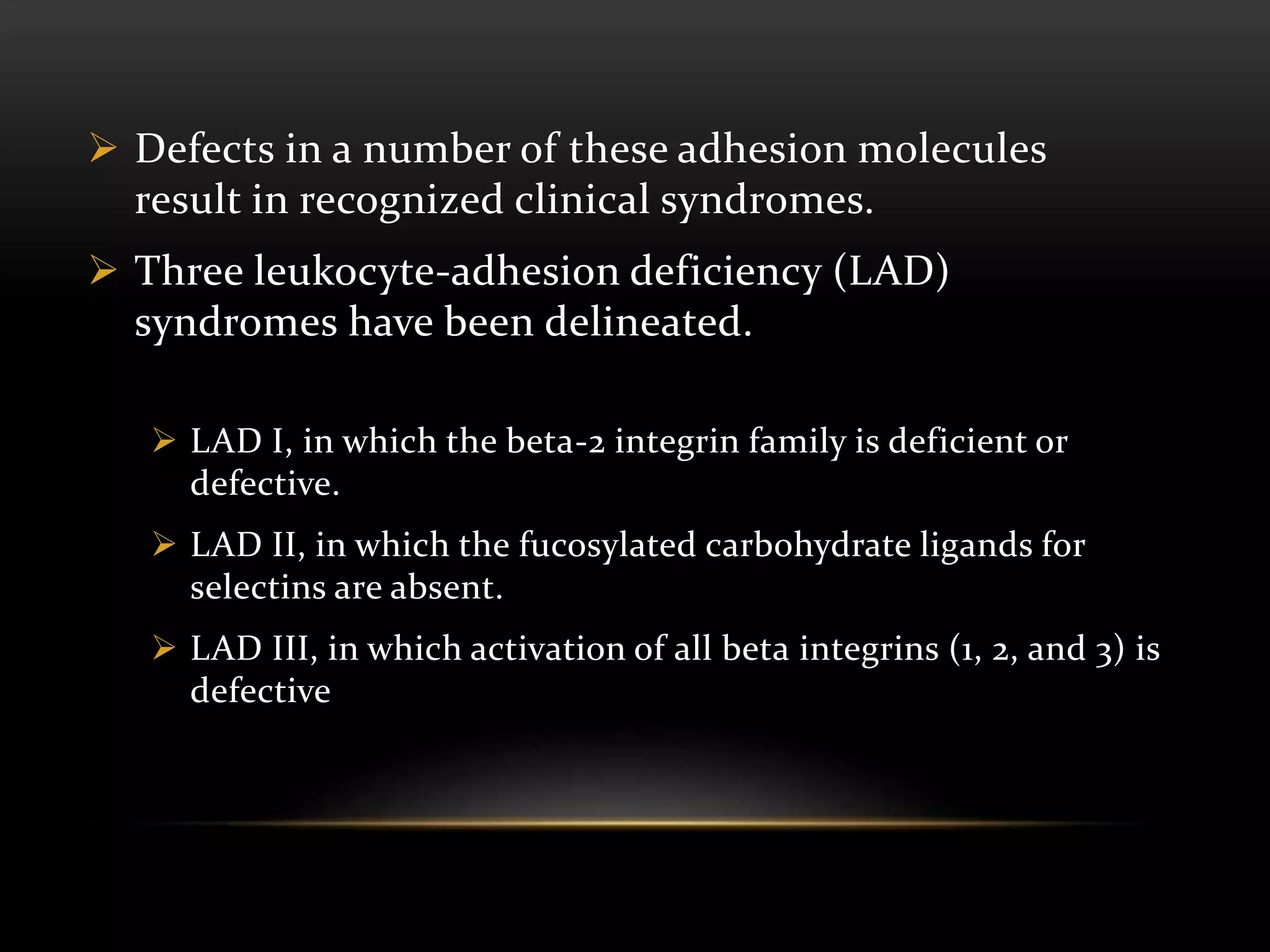 ➢ Defects in a number of these adhesion molecules result in recognized clinical syndromes.

➢ Three leukocyte-adhesion deficiency (LAD) syndromes have been delineated.

➢ LAD I, in which the beta-2 integrin family is deficient or defective.

➢ LAD II, in which the fucosylated carbohydrate ligands for selectins are absent.

➢ LAD III, in which activation of all beta integrins (1, 2, and 3) is defective